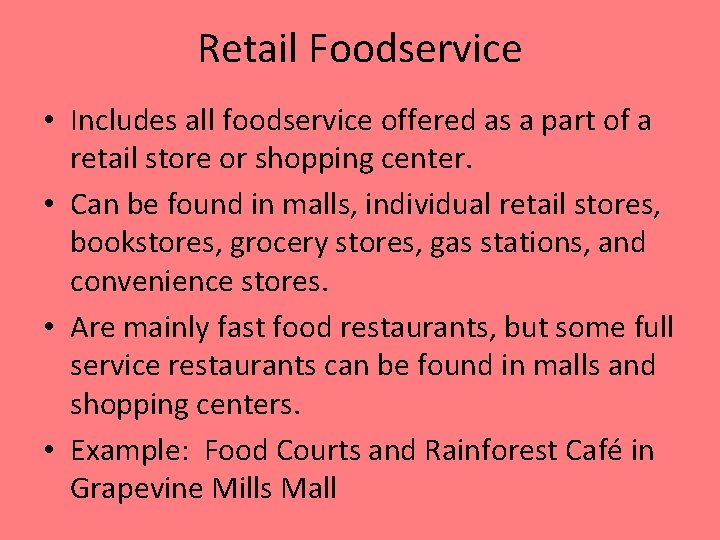 Retail Foodservice

• Includes all foodservice offered as a part of a retail store or shopping center.

• Can be found in malls, individual retail stores, bookstores, grocery stores, gas stations, and convenience stores.

• Are mainly fast food restaurants, but some full service restaurants can be found in malls and shopping centers.

• Example: Food Courts and Rainforest Café in Grapevine Mills Mall